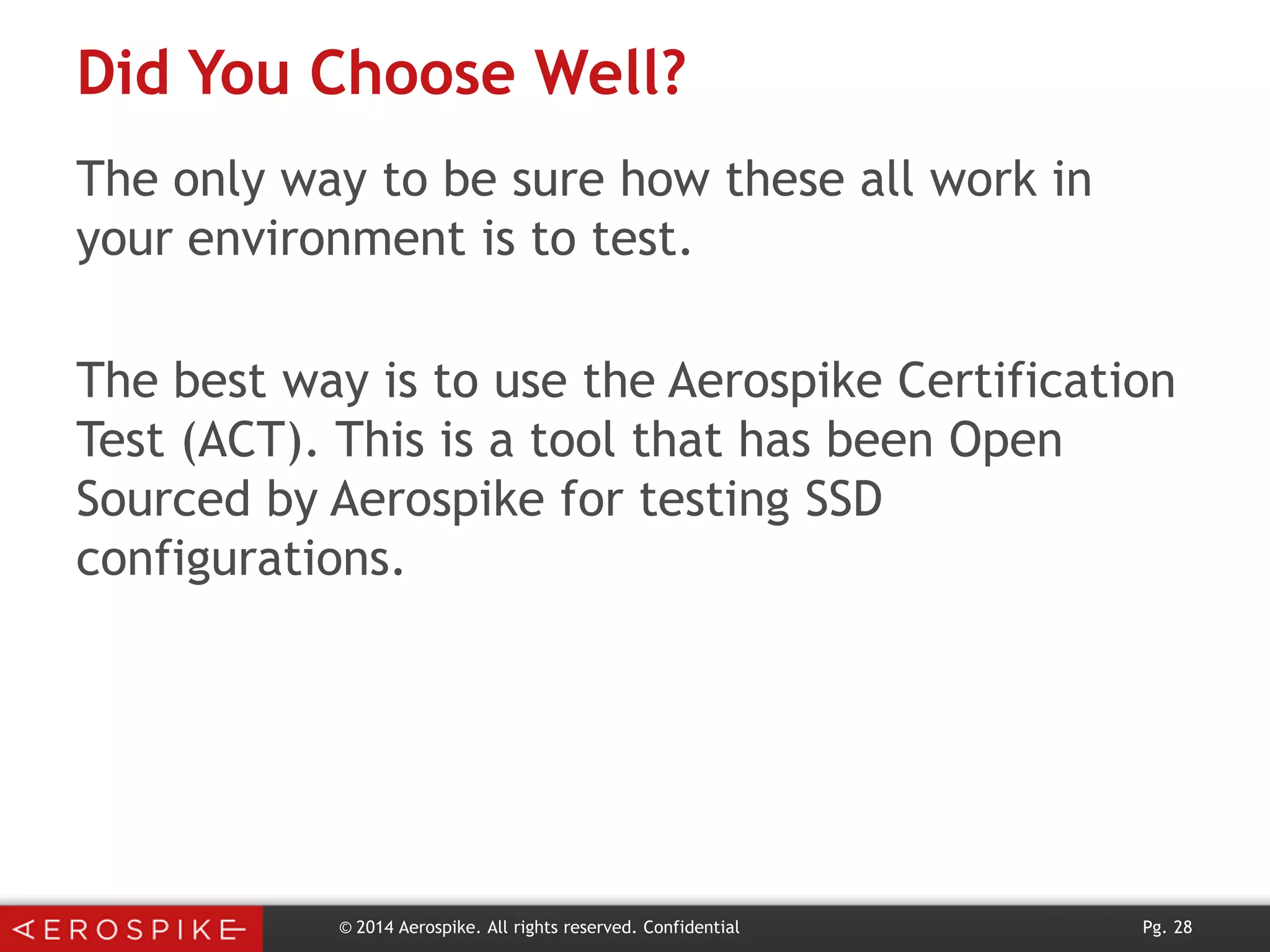 Did You Choose Well?

The only way to be sure how these all work in your environment is to test.

The best way is to use the Aerospike Certification Test (ACT). This is a tool that has been Open Sourced by Aerospike for testing SSD configurations.

AEROSPIKE

© 2014 Aerospike. All rights reserved. Confidential

Pg. 28